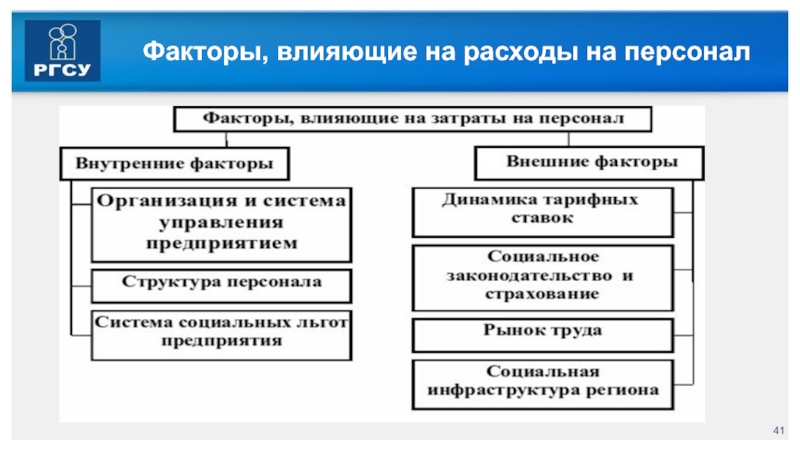 РГСУ

Факторы, влияющие на расходы на персонал

Факторы, влияющие на затраты на персонал

Внутренние факторы

Организация и система управления предприятием

Структура персонала

Система социальных льгот предприятия

Внешние факторы

Динамика тарифных ставок

Социальное законодательство и страхование

Рынок труда

Социальная инфраструктура региона

41